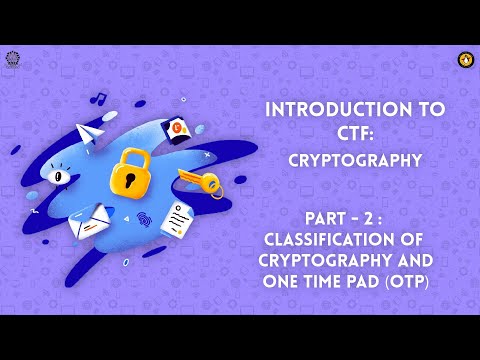 INTRODUCTION TO CTF:
CRYPTOGRAPHY

PART - 2 :
CLASSIFICATION OF CRYPTOGRAPHY AND ONE TIME PAD (OTP)